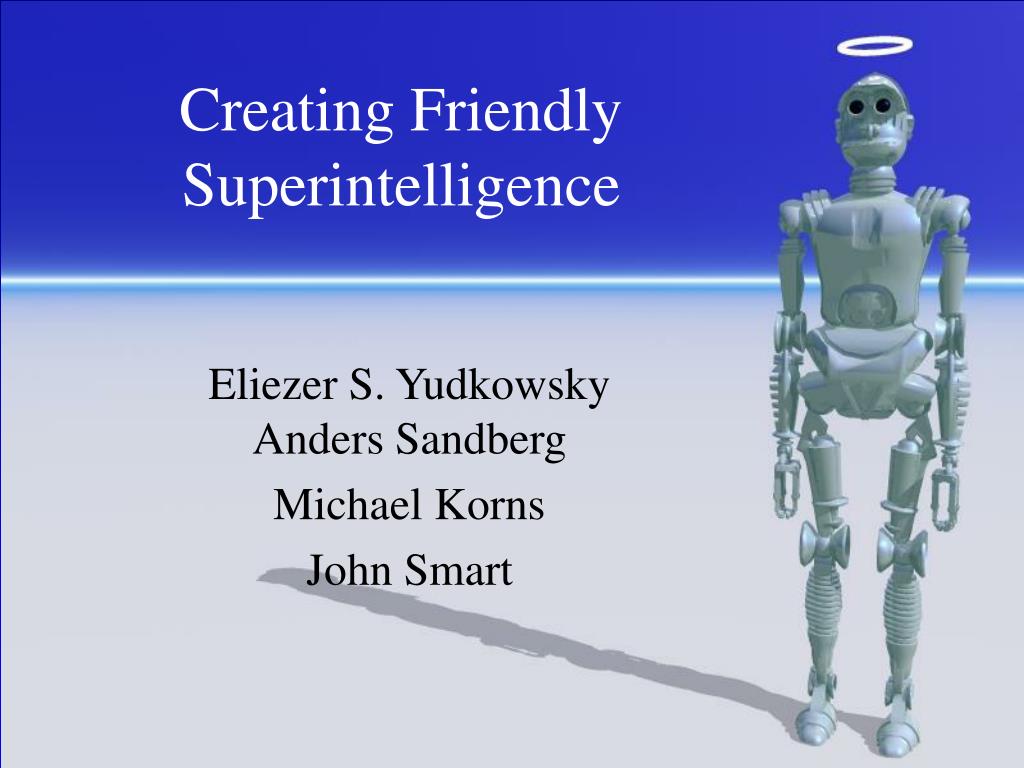 Creating Friendly Superintelligence

Eliezer S. Yudkowsky
Anders Sandberg
Michael Korns
John Smart